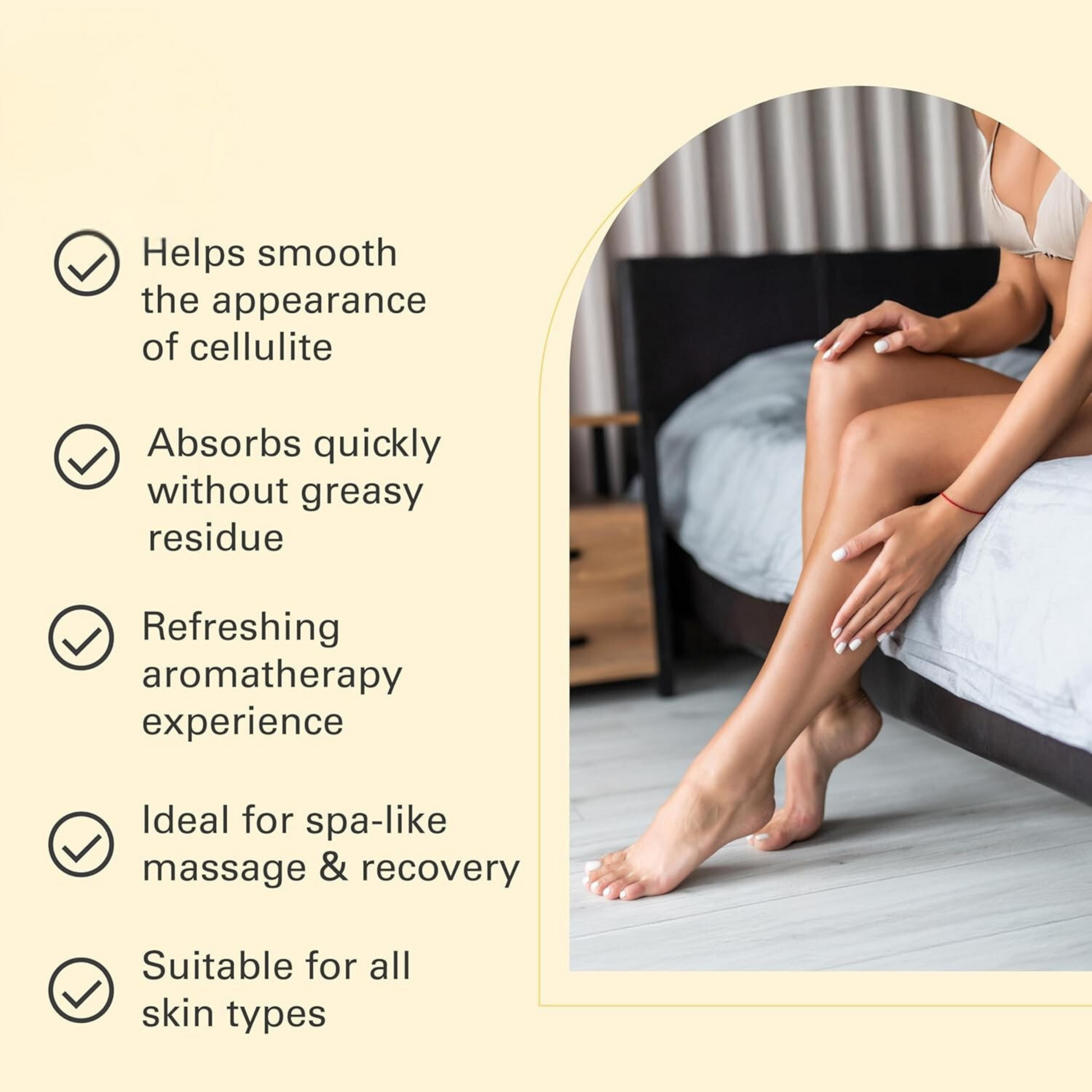 Helps smooth the appearance of cellulite

Absorbs quickly without greasy residue

Refreshing aromatherapy experience

Ideal for spa-like massage & recovery

Suitable for all skin types